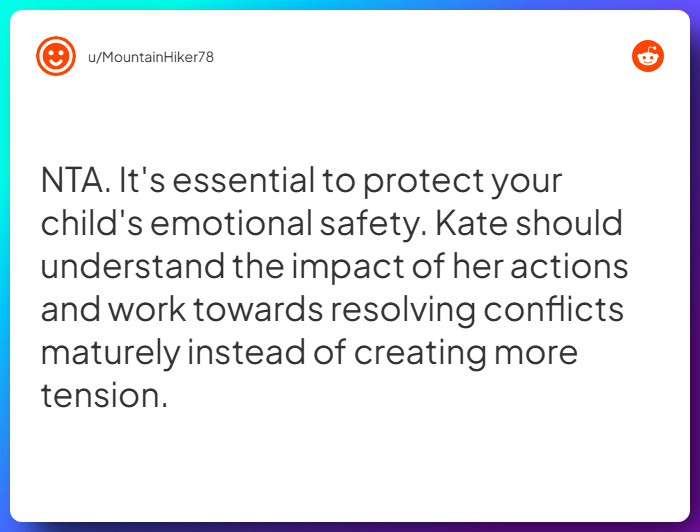 u/MountainHiker78

NTA. It's essential to protect your child's emotional safety. Kate should understand the impact of her actions and work towards resolving conflicts maturely instead of creating more tension.